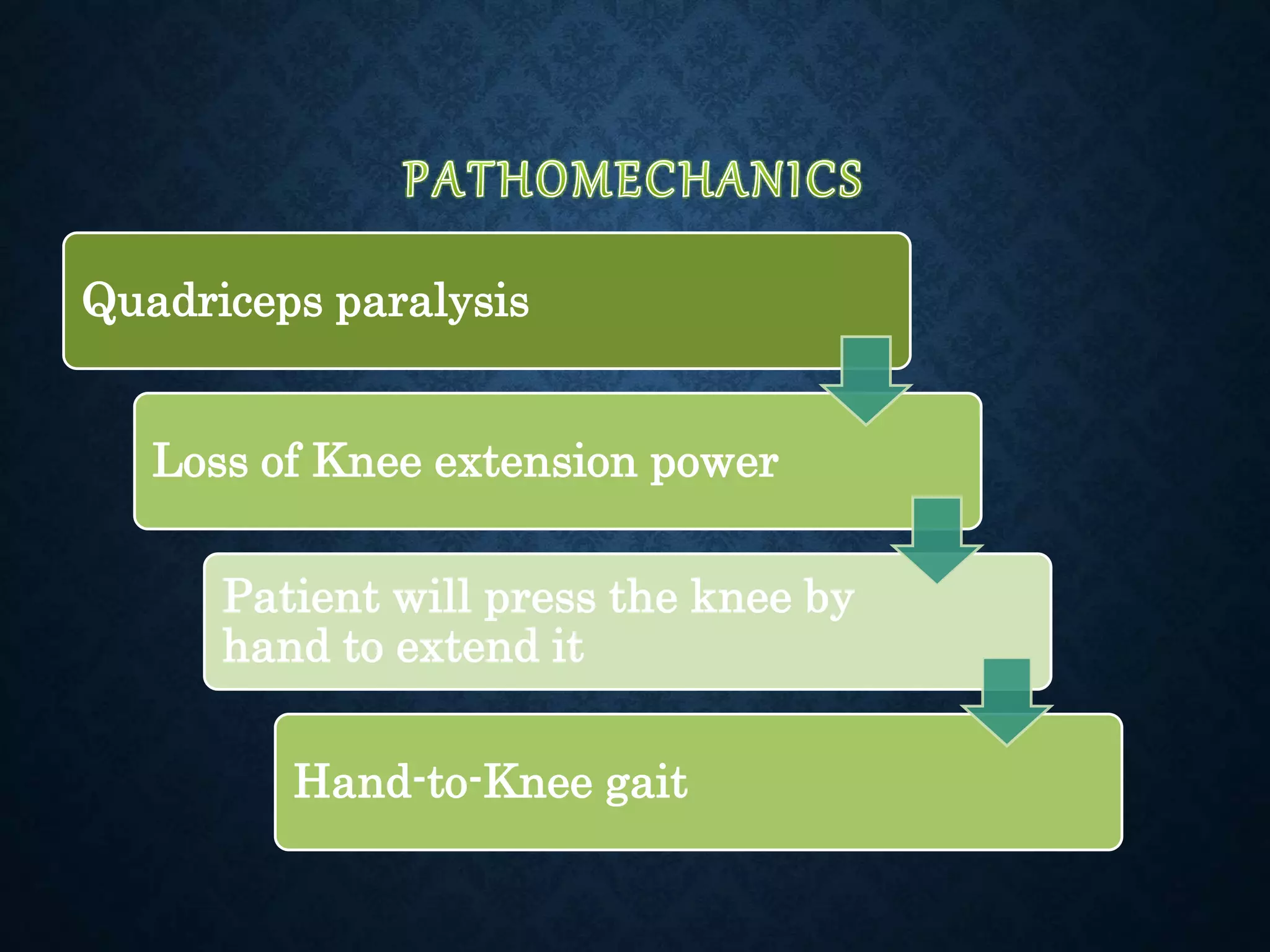 PATHOMECHANICS

Quadriceps paralysis

Loss of Knee extension power

Patient will press the knee by hand to extend it

Hand-to-Knee gait